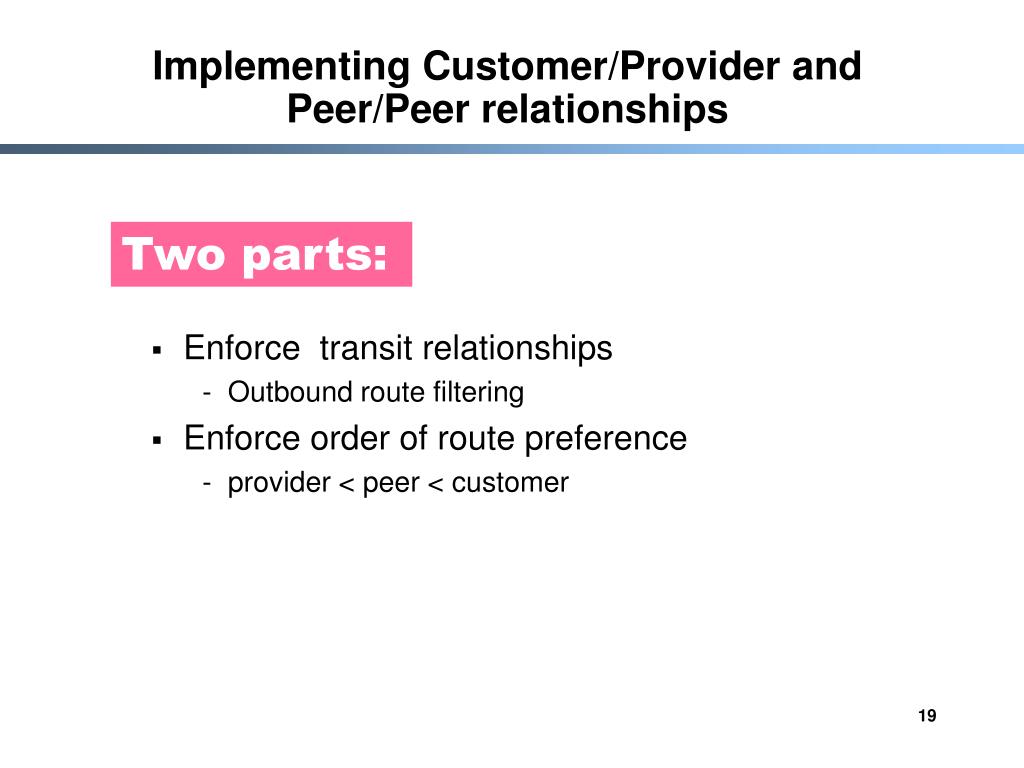 Implementing Customer/Provider and Peer/Peer relationships

Two parts:

▪ Enforce transit relationships
- Outbound route filtering
▪ Enforce order of route preference
- provider < peer < customer

19